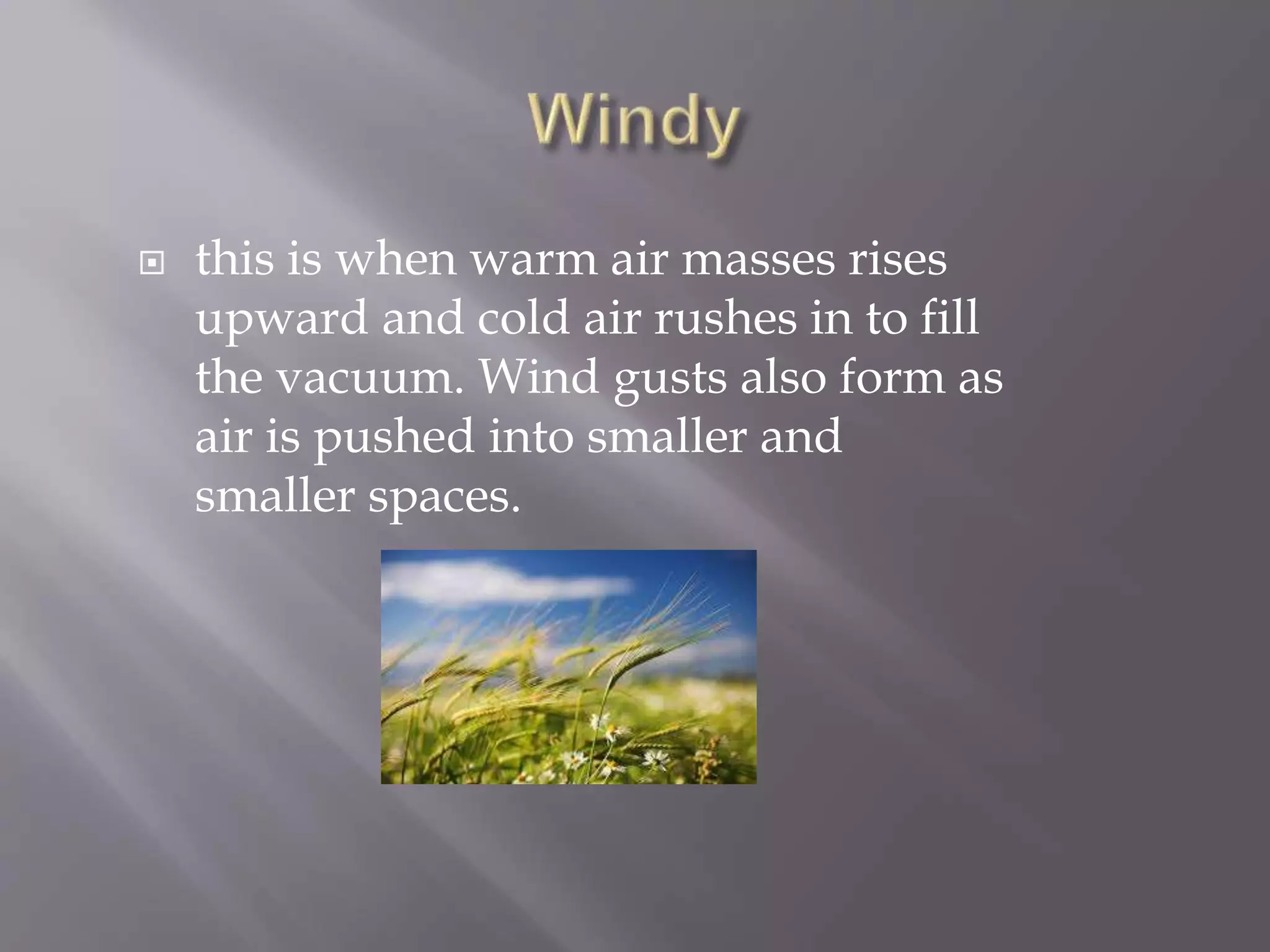 Windy

this is when warm air masses rises upward and cold air rushes in to fill the vacuum. Wind gusts also form as air is pushed into smaller and smaller spaces.